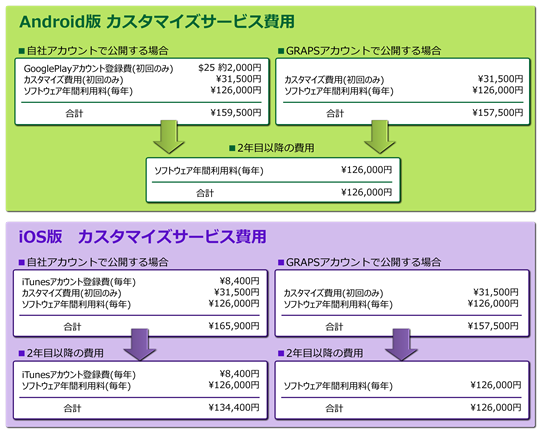 Android版 カスタマイズサービス費用

■自社アカウントで公開する場合

| | |
|---|---|
| GooglePlayアカウント登録費(初回のみ) | $25 約2,000円 |
| カスタマイズ費用(初回のみ) | ¥31,500円 |
| ソフトウェア年間利用料(毎年) | ¥126,000円 |
| 合計 | ¥159,500円 |

■GRAPSアカウントで公開する場合

| | |
|---|---|
| カスタマイズ費用(初回のみ) | ¥31,500円 |
| ソフトウェア年間利用料(毎年) | ¥126,000円 |
| 合計 | ¥157,500円 |

■2年目以降の費用

| | |
|---|---|
| ソフトウェア年間利用料(毎年) | ¥126,000円 |
| 合計 | ¥126,000円 |

iOS版 カスタマイズサービス費用

■自社アカウントで公開する場合

| | |
|---|---|
| iTunesアカウント登録費(毎年) | ¥8,400円 |
| カスタマイズ費用(初回のみ) | ¥31,500円 |
| ソフトウェア年間利用料(毎年) | ¥126,000円 |
| 合計 | ¥165,900円 |

■2年目以降の費用

| | |
|---|---|
| iTunesアカウント登録費(毎年) | ¥8,400円 |
| ソフトウェア年間利用料(毎年) | ¥126,000円 |
| 合計 | ¥134,400円 |

■GRAPSアカウントで公開する場合

| | |
|---|---|
| カスタマイズ費用(初回のみ) | ¥31,500円 |
| ソフトウェア年間利用料(毎年) | ¥126,000円 |
| 合計 | ¥157,500円 |

■2年目以降の費用

| | |
|---|---|
| ソフトウェア年間利用料(毎年) | ¥126,000円 |
| 合計 | ¥126,000円 |